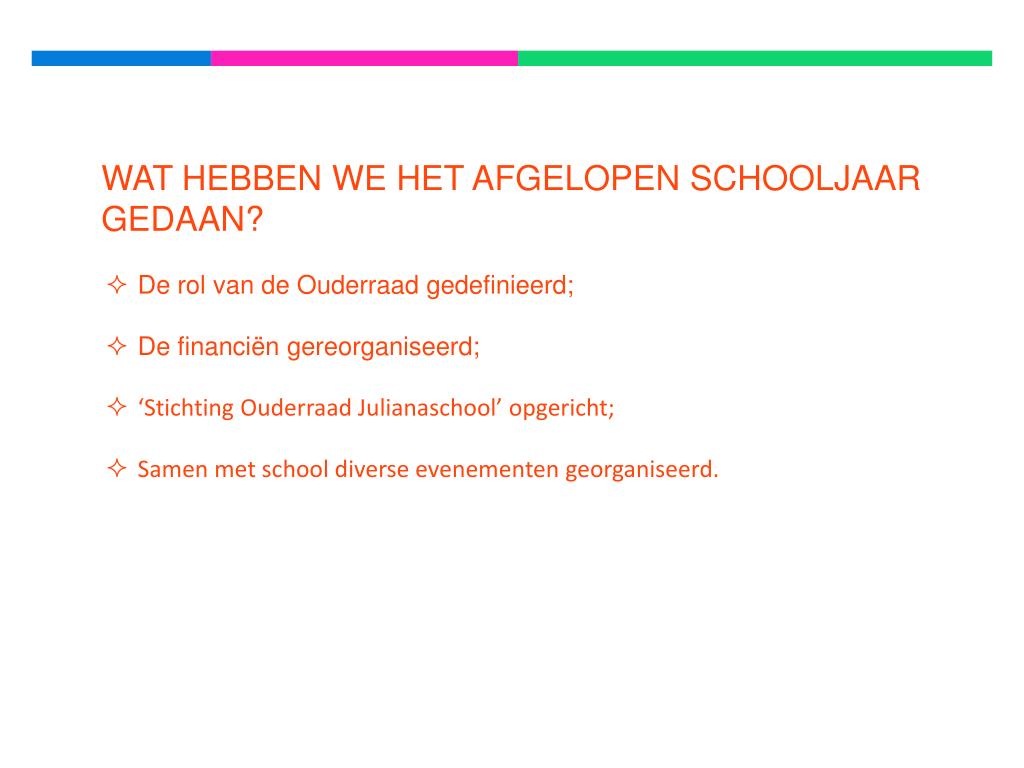 WAT HEBBEN WE HET AFGELOPEN SCHOOLJAAR GEDAAN?

✧ De rol van de Ouderraad gedefinieerd;

✧ De financiën gereorganiseerd;

✧ ‘Stichting Ouderraad Julianaschool’ opgericht;

✧ Samen met school diverse evenementen georganiseerd.